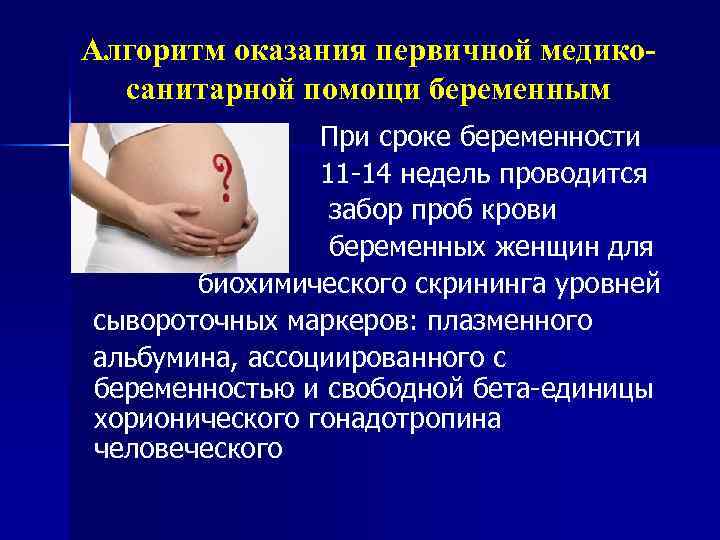 Алгоритм оказания первичной медико-санитарной помощи беременным

?

При сроке беременности 11-14 недель проводится забор проб крови беременных женщин для биохимического скрининга уровней сывороточных маркеров: плазменного альбумина, ассоциированного с беременностью и свободной бета-единицы хорионического гонадотропина человеческого